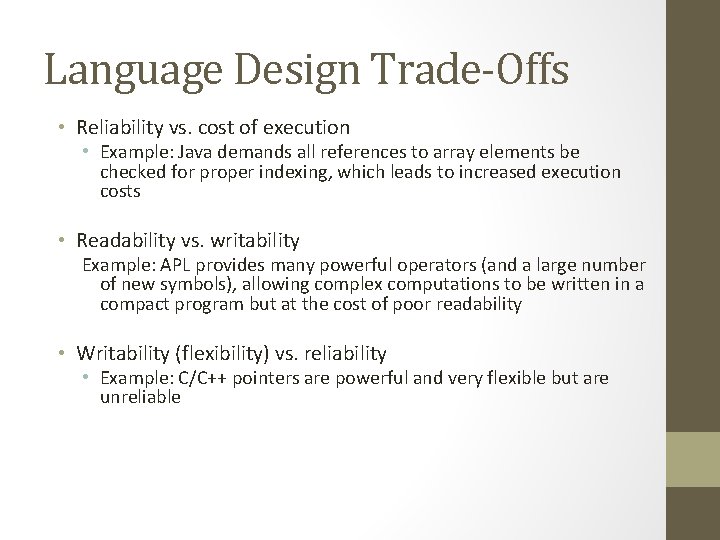 Language Design Trade-Offs

• Reliability vs. cost of execution
  • Example: Java demands all references to array elements be checked for proper indexing, which leads to increased execution costs

• Readability vs. writability
  Example: APL provides many powerful operators (and a large number of new symbols), allowing complex computations to be written in a compact program but at the cost of poor readability

• Writability (flexibility) vs. reliability
  • Example: C/C++ pointers are powerful and very flexible but are unreliable